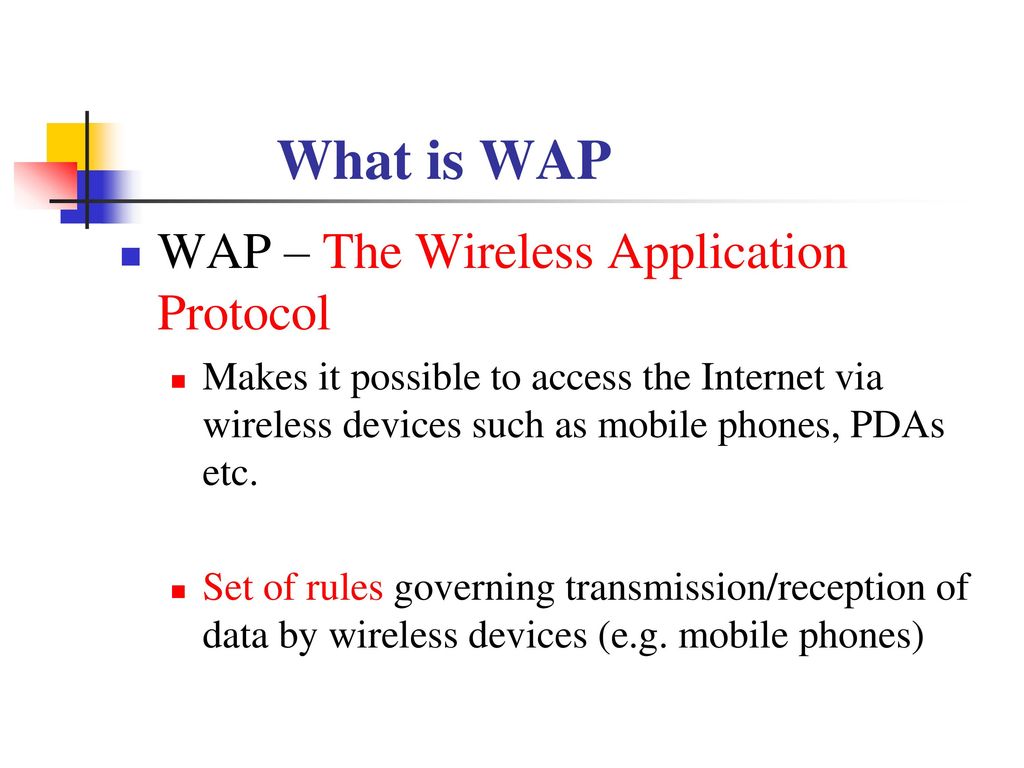 What is WAP

WAP – The Wireless Application Protocol

Makes it possible to access the Internet via wireless devices such as mobile phones, PDAs etc.

Set of rules governing transmission/reception of data by wireless devices (e.g. mobile phones)